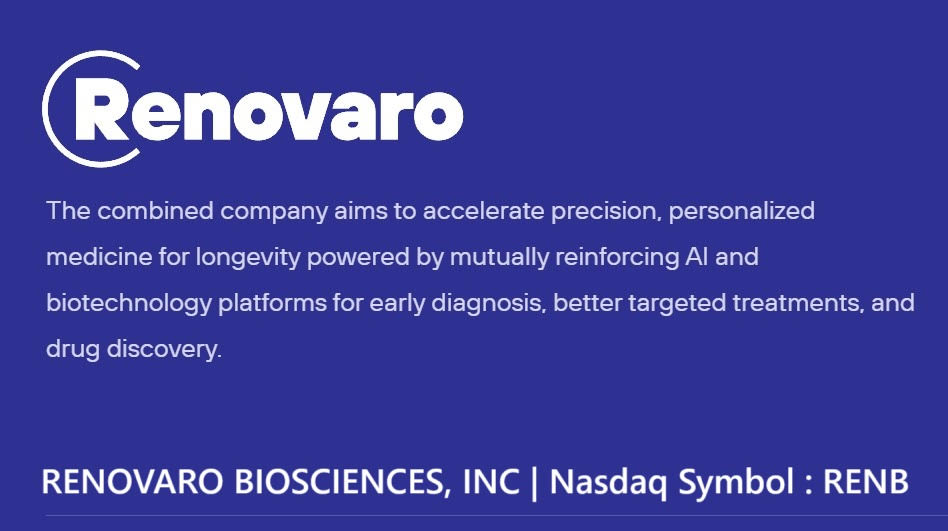 Renovaro

The combined company aims to accelerate precision, personalized medicine for longevity powered by mutually reinforcing AI and biotechnology platforms for early diagnosis, better targeted treatments, and drug discovery.

RENOVARO BIOSCIENCES, INC | Nasdaq Symbol : RENB